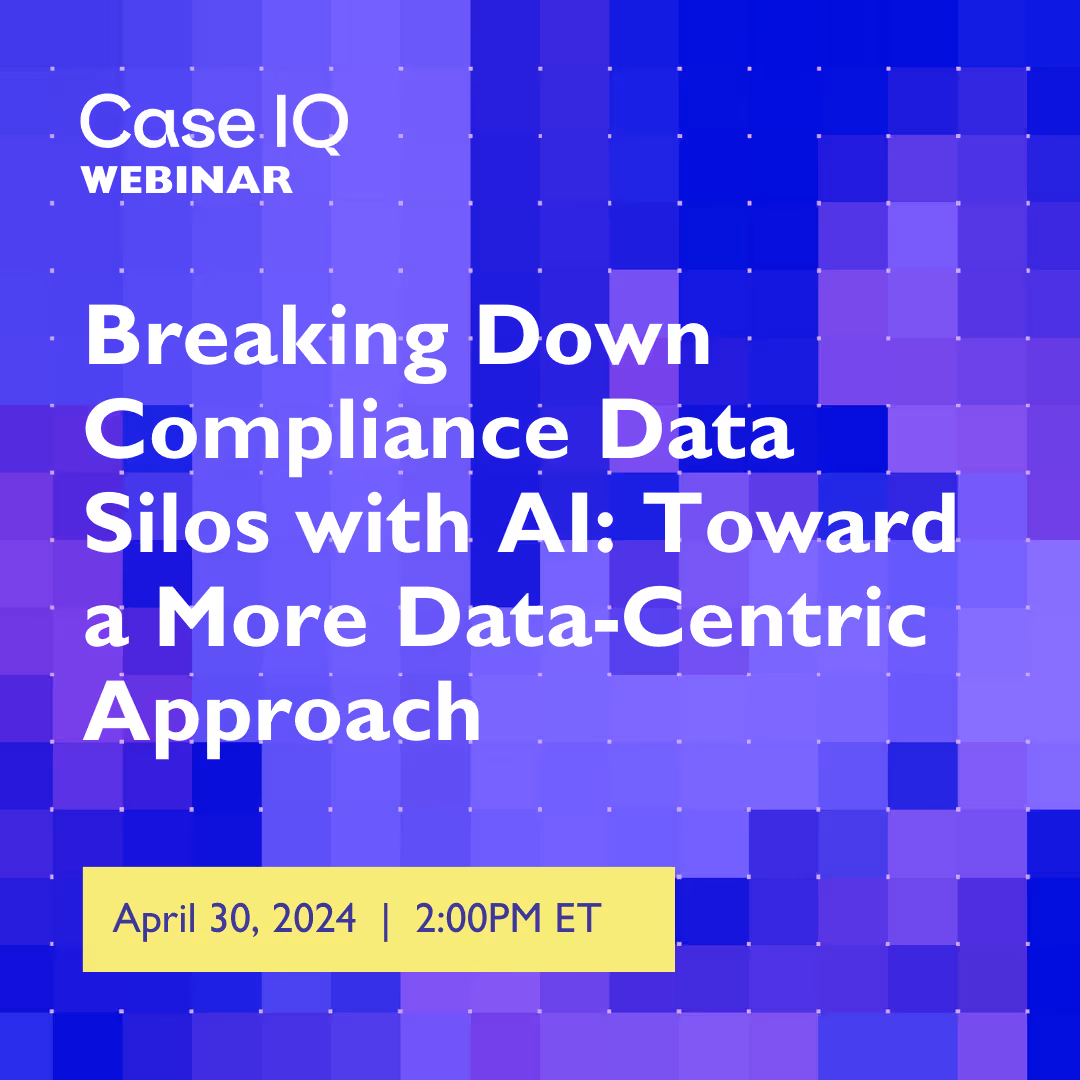 Case IQ
WEBINAR

Breaking Down Compliance Data Silos with AI: Toward a More Data-Centric Approach

April 30, 2024 | 2:00PM ET